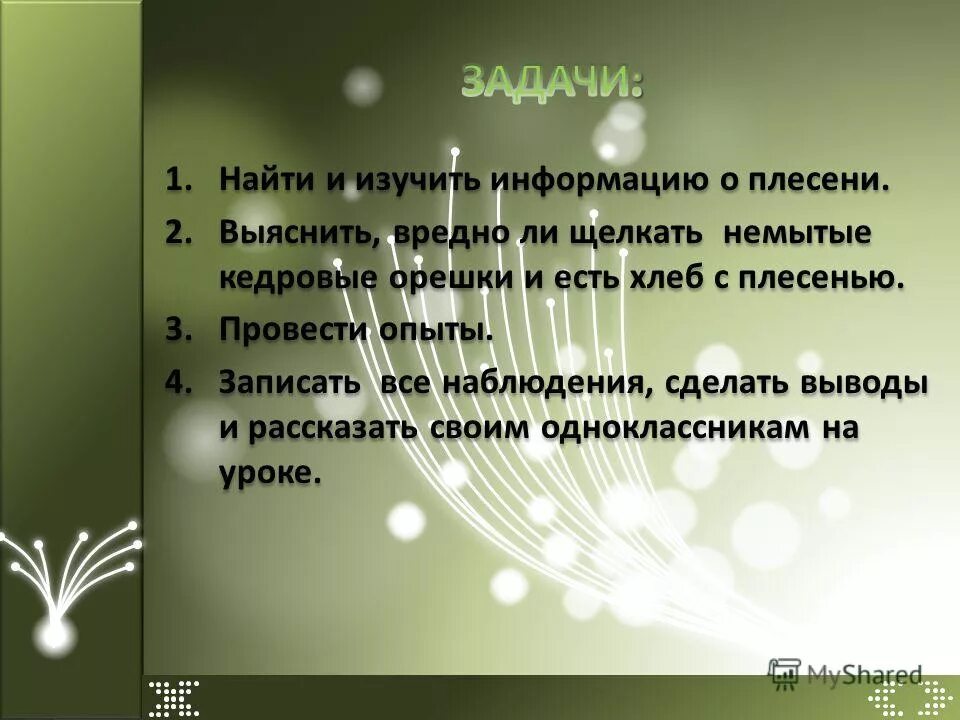 ЗАДАЧИ:

1. Найти и изучить информацию о плесени.

2. Выяснить, вредно ли щелкать немытые кедровые орешки и есть хлеб с плесенью.

3. Провести опыты.

4. Записать все наблюдения, сделать выводы и рассказать своим одноклассникам на уроке.

MyShared